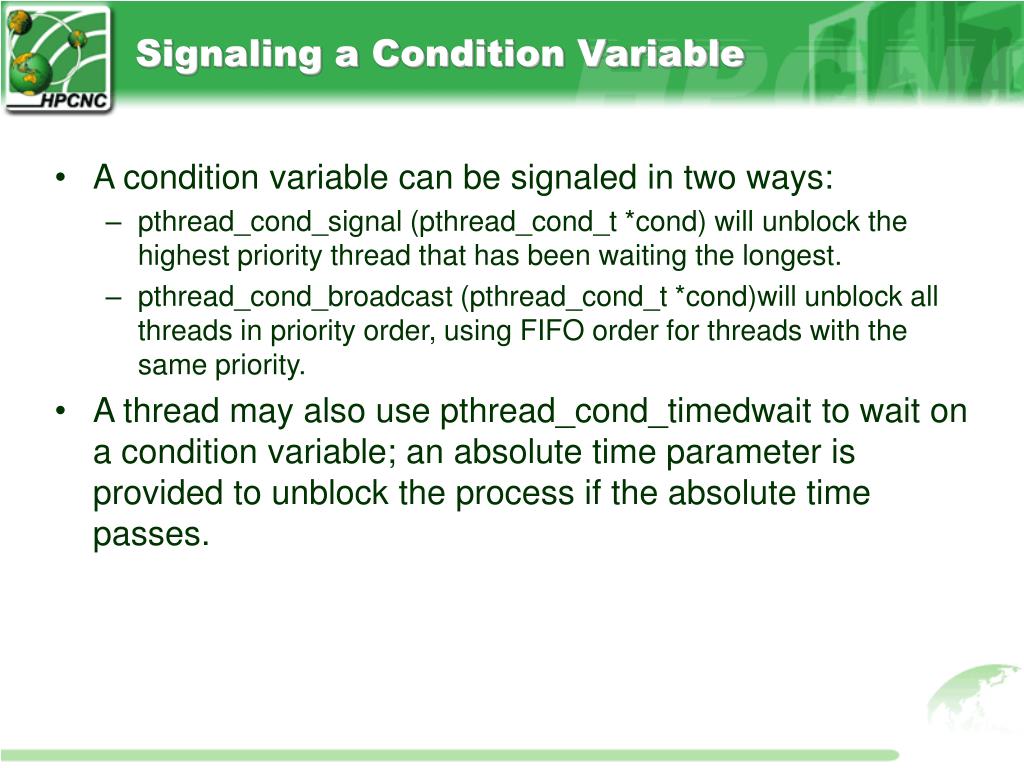 HPCNC

Signaling a Condition Variable

• A condition variable can be signaled in two ways:
– pthread_cond_signal (pthread_cond_t *cond) will unblock the highest priority thread that has been waiting the longest.
– pthread_cond_broadcast (pthread_cond_t *cond)will unblock all threads in priority order, using FIFO order for threads with the same priority.
• A thread may also use pthread_cond_timedwait to wait on a condition variable; an absolute time parameter is provided to unblock the process if the absolute time passes.